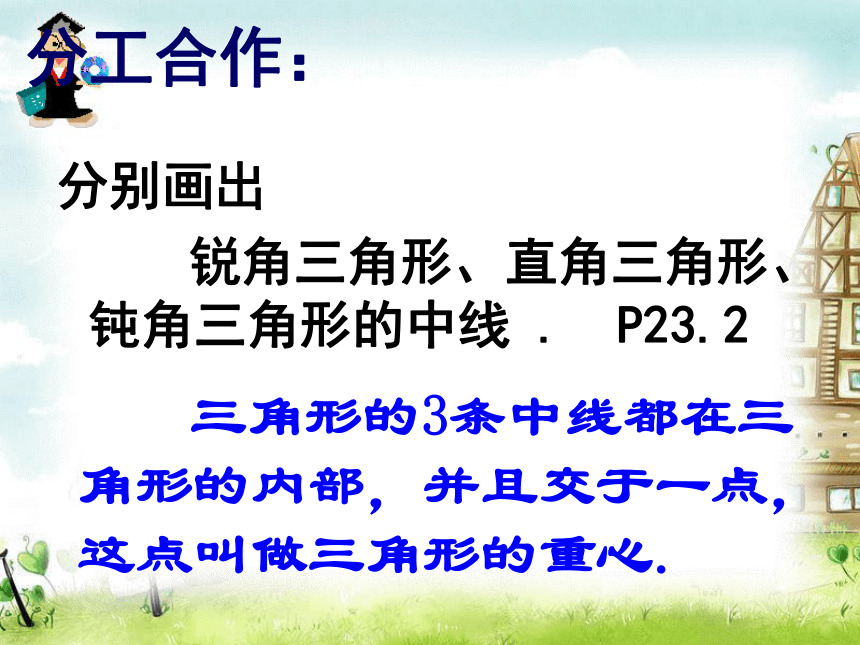 分工合作：

分别画出

锐角三角形、直角三角形、钝角三角形的中线 .  P23.2

三角形的3条中线都在三角形的内部，并且交于一点，这点叫做三角形的重心.